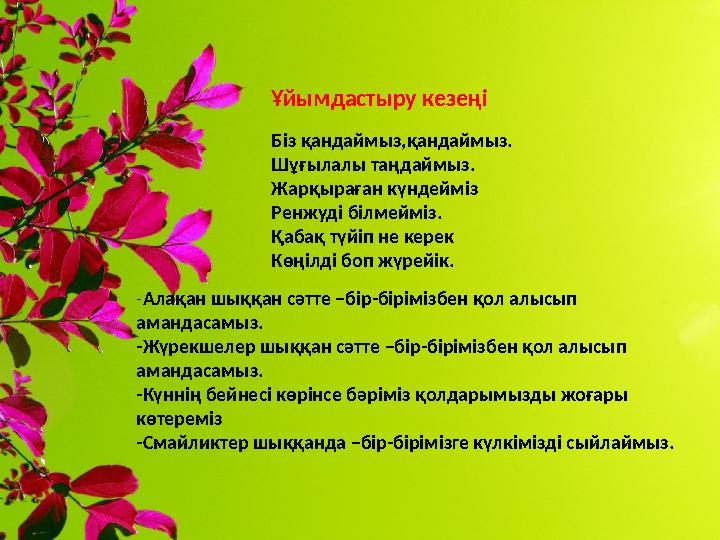 Ұйымдастыру кезеңі

Біз қандаймыз,қандаймыз.
Шұғылалы таңдаймыз.
Жарқыраған күндейміз
Ренжуді білмейміз.
Қабақ түйіп не керек
Көңілді боп жүрейік.

-Алақан шыққан сәтте –бір-бірімізбен қол алысып амандасамыз.
-Жүрекшелер шыққан сәтте –бір-бірімізбен қол алысып амандасамыз.
-Күннің бейнесі көрінсе бәріміз қолдарымызды жоғары көтереміз
-Смайликтер шыққанда –бір-бірімізге күлкімізді сыйлаймыз.